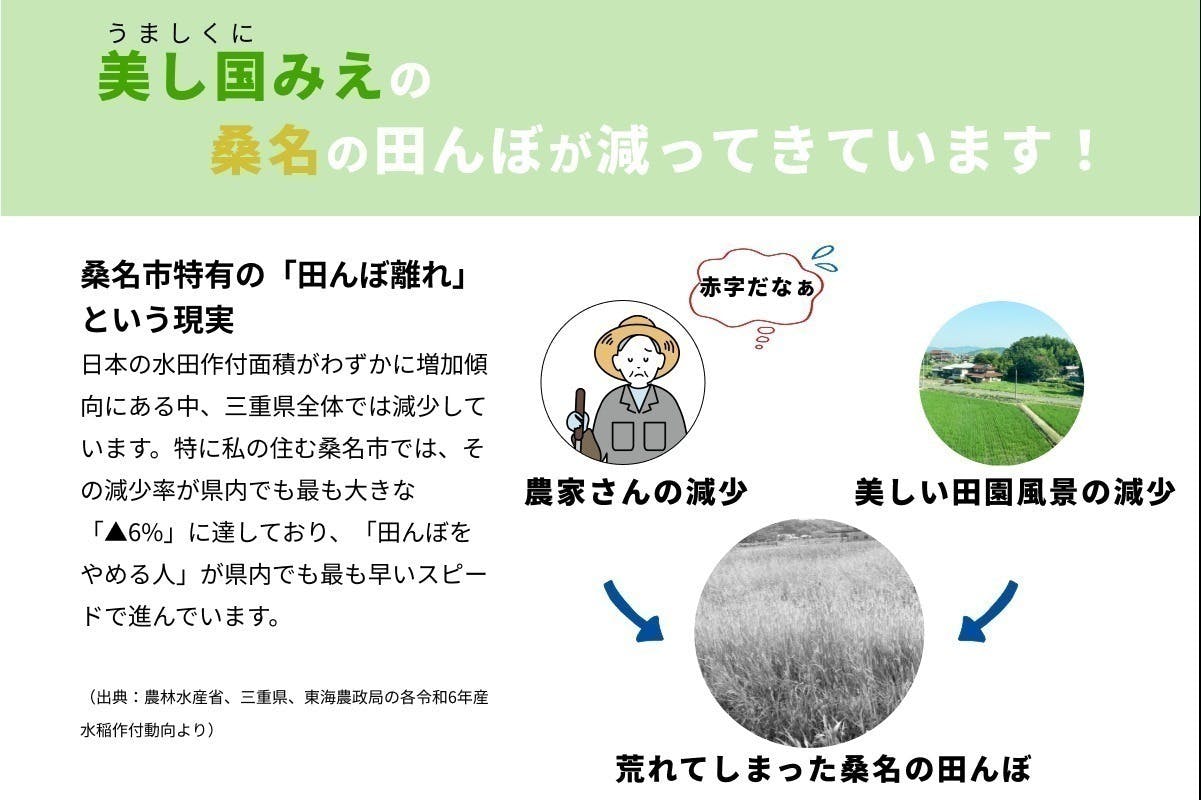 うましくに
美し国みえの
桑名の田んぼが減ってきています！

桑名市特有の「田んぼ離れ」という現実

日本の水田作付面積がわずかに増加傾向にある中、三重県全体では減少しています。特に私の住む桑名市では、その減少率が県内でも最も大きな「▲6%」に達しており、「田んぼをやめる人」が県内でも最も早いスピードで進んでいます。

（出典：農林水産省、三重県、東海農政局の各令和6年産水稲作付動向より）

赤字だなぁ

農家さんの減少

美しい田園風景の減少

荒れてしまった桑名の田んぼ